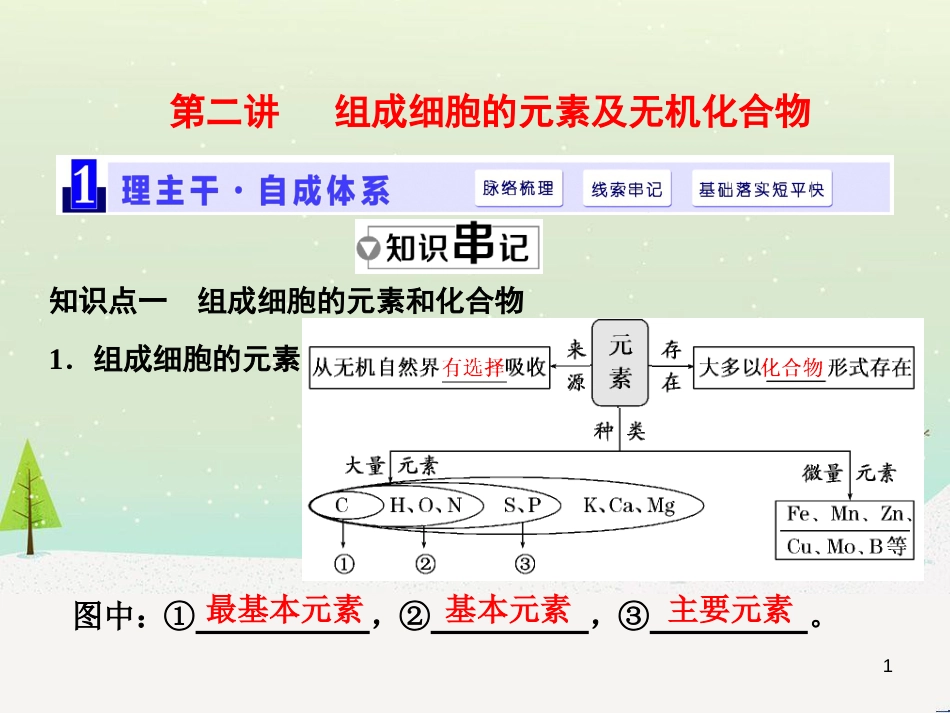 第二讲　组成细胞的元素及无机化合物

1 理主干·自成体系　脉络梳理　线索串记　基础落实短平快

知识串记

知识点一　组成细胞的元素和化合物

1．组成细胞的元素

从无机自然界有选择吸收　来源　元素　存在　大多以化合物形式存在

种类

大量元素　C　H、O、N　S、P　K、Ca、Mg

①　②　③

微量元素　Fe、Mn、Zn、Cu、Mo、B等

图中：①最基本元素，②基本元素，③主要元素。

1